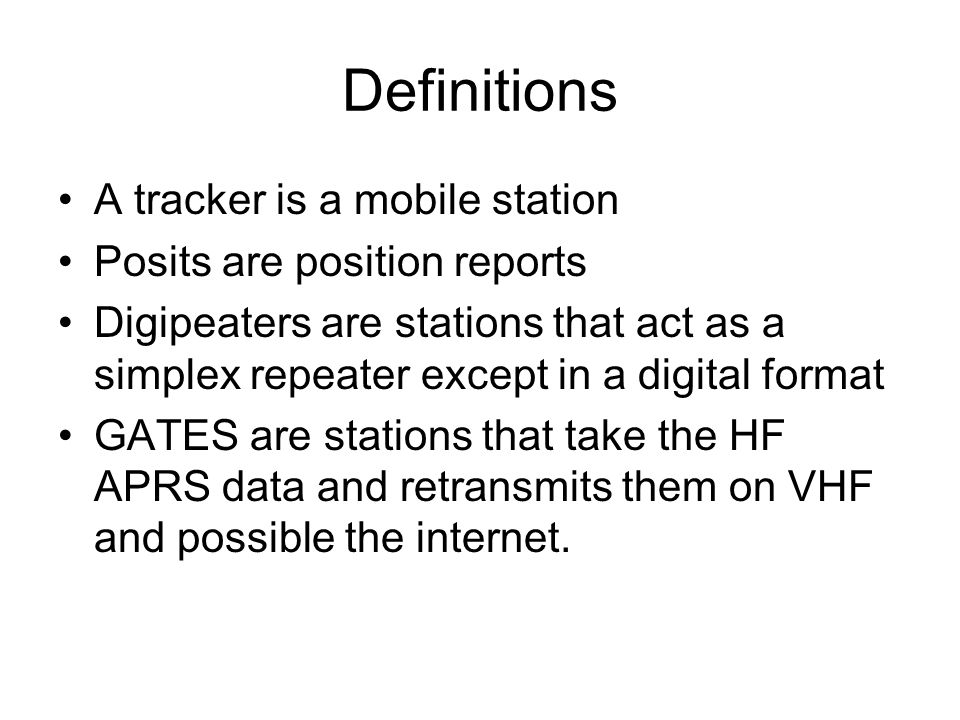 Definitions

• A tracker is a mobile station
• Posits are position reports
• Digipeaters are stations that act as a simplex repeater except in a digital format
• GATES are stations that take the HF APRS data and retransmits them on VHF and possible the internet.